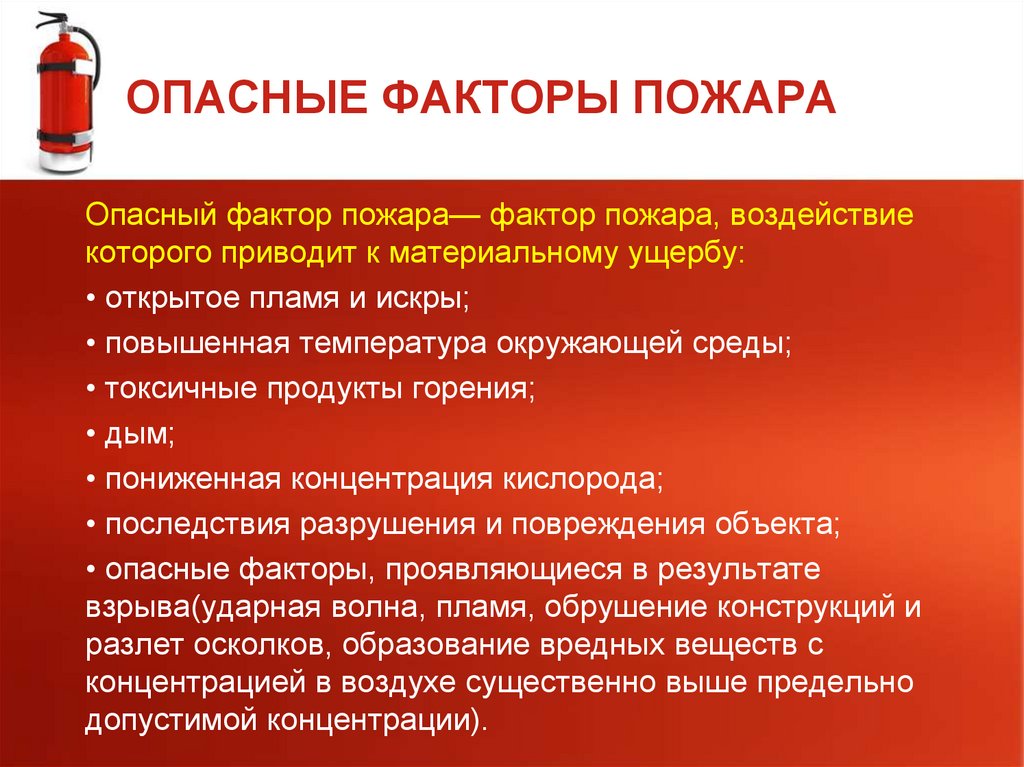 ОПАСНЫЕ ФАКТОРЫ ПОЖАРА

Опасный фактор пожара— фактор пожара, воздействие которого приводит к материальному ущербу:

• открытое пламя и искры;

• повышенная температура окружающей среды;

• токсичные продукты горения;

• дым;

• пониженная концентрация кислорода;

• последствия разрушения и повреждения объекта;

• опасные факторы, проявляющиеся в результате взрыва(ударная волна, пламя, обрушение конструкций и разлет осколков, образование вредных веществ с концентрацией в воздухе существенно выше предельно допустимой концентрации).